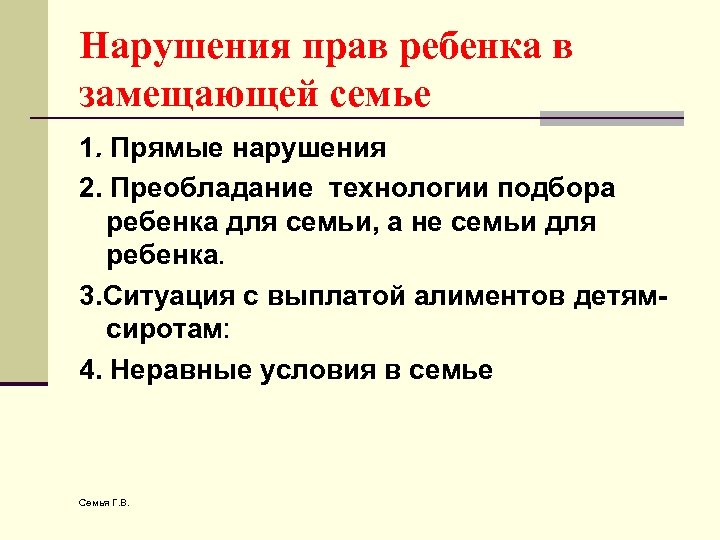 Нарушения прав ребенка в замещающей семье

1. Прямые нарушения

2. Преобладание технологии подбора ребенка для семьи, а не семьи для ребенка.

3.Ситуация с выплатой алиментов детям-сиротам:

4. Неравные условия в семье

Семья Г.В.